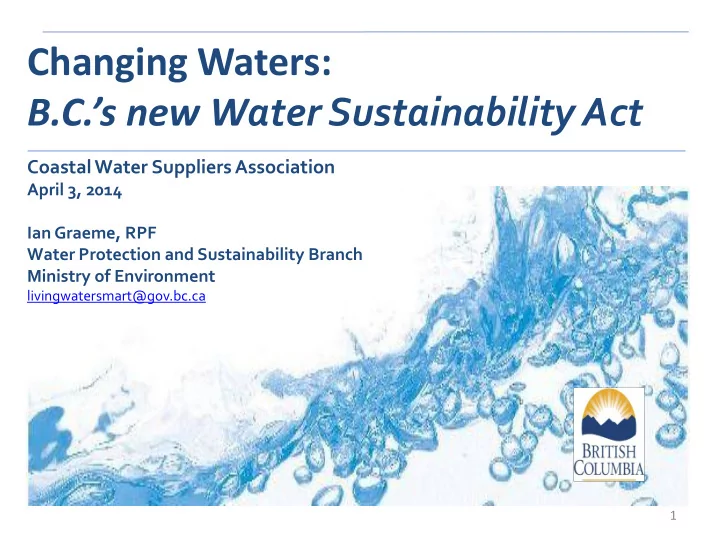 Changing Waters:
B.C.'s new Water Sustainability Act

Coastal Water Suppliers Association
April 3, 2014

Ian Graeme, RPF
Water Protection and Sustainability Branch
Ministry of Environment
livingwatersmart@gov.bc.ca

BRITISH COLUMBIA

1